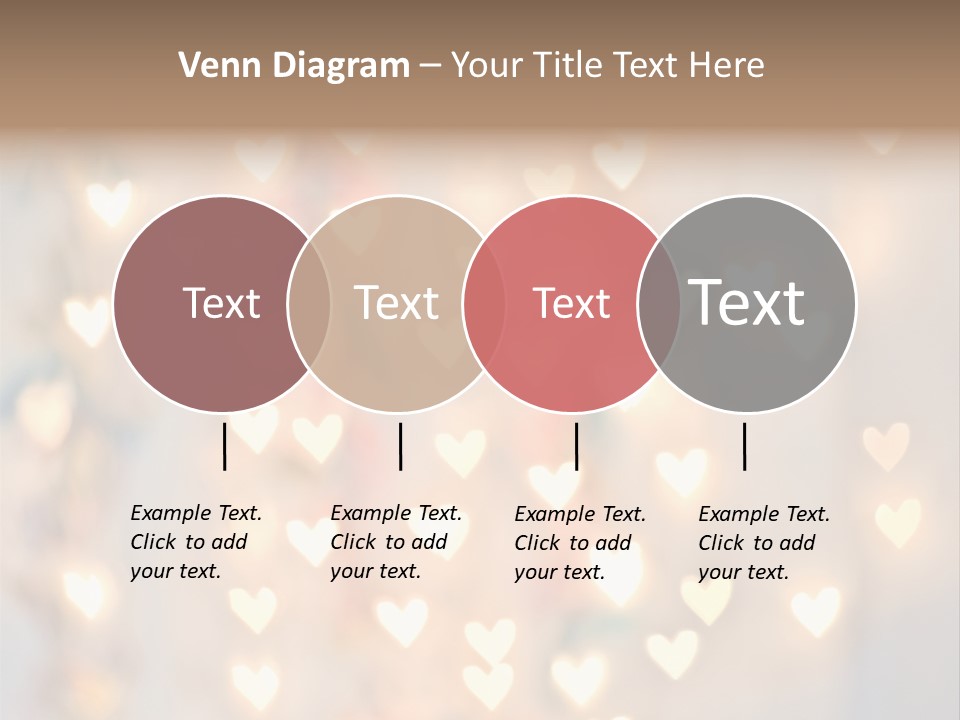 Venn Diagram – Your Title Text Here

Text

Text

Text

Text

Example Text. Click to add your text.

Example Text. Click to add your text.

Example Text. Click to add your text.

Example Text. Click to add your text.